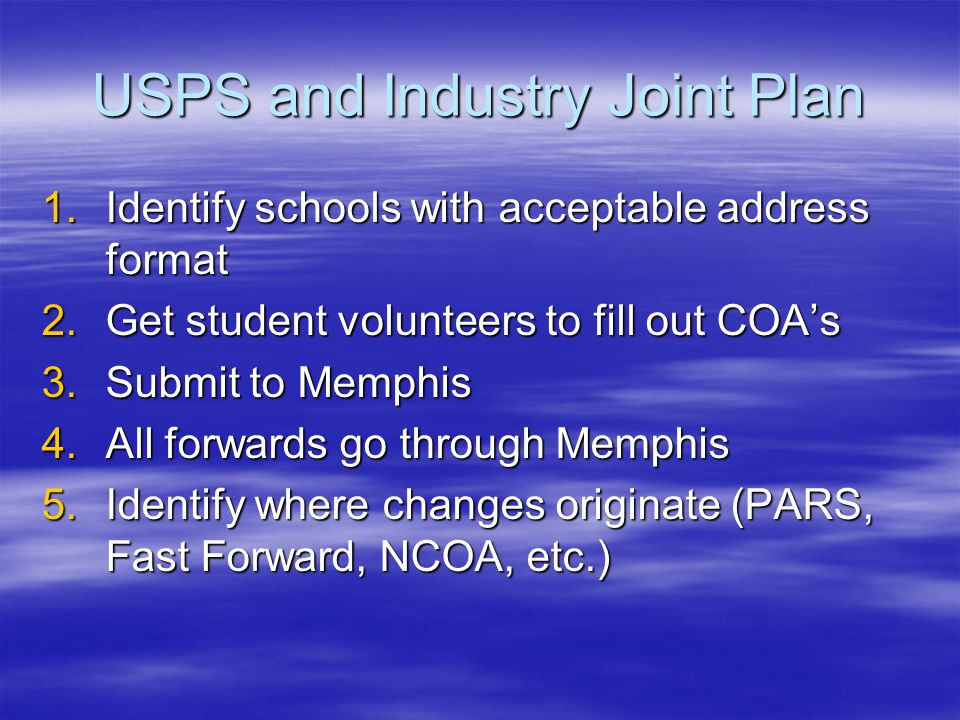 USPS and Industry Joint Plan

1. Identify schools with acceptable address format
2. Get student volunteers to fill out COA’s
3. Submit to Memphis
4. All forwards go through Memphis
5. Identify where changes originate (PARS, Fast Forward, NCOA, etc.)